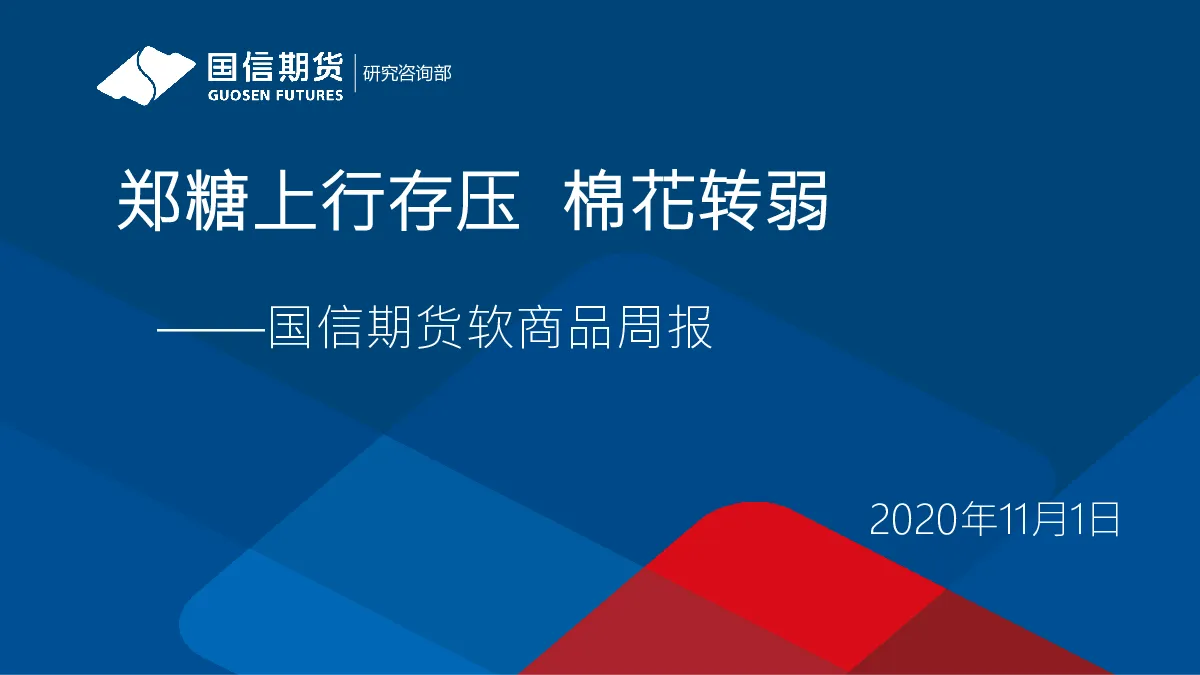 国信期货
GUOSEN FUTURES
研究咨询部

郑糖上行存压 棉花转弱

——国信期货软商品周报

2020年11月1日